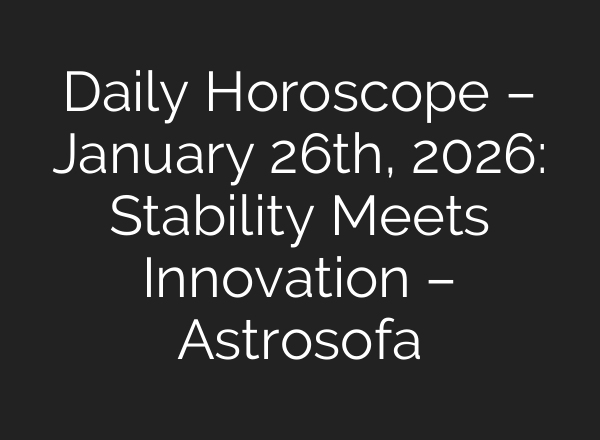 Daily Horoscope – January 26th, 2026: Stability Meets Innovation – Astrosofa